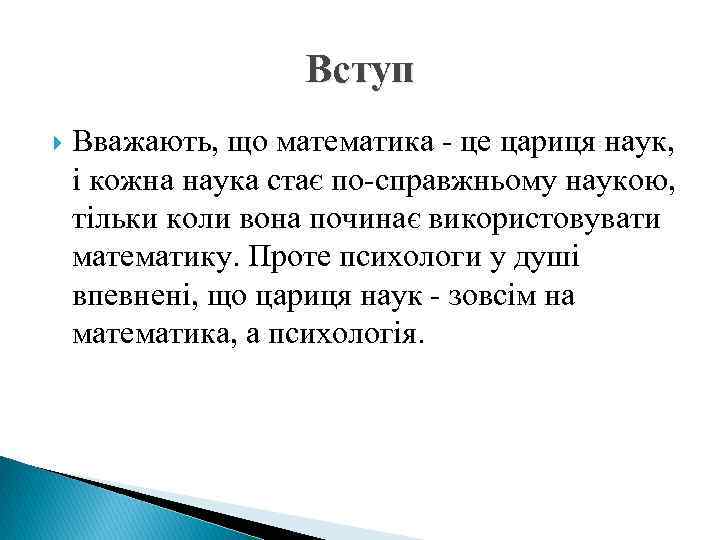 Вступ

Вважають, що математика - це цариця наук, і кожна наука стає по-справжньому наукою, тільки коли вона починає використовувати математику. Проте психологи у душі впевнені, що цариця наук - зовсім на математика, а психологія.